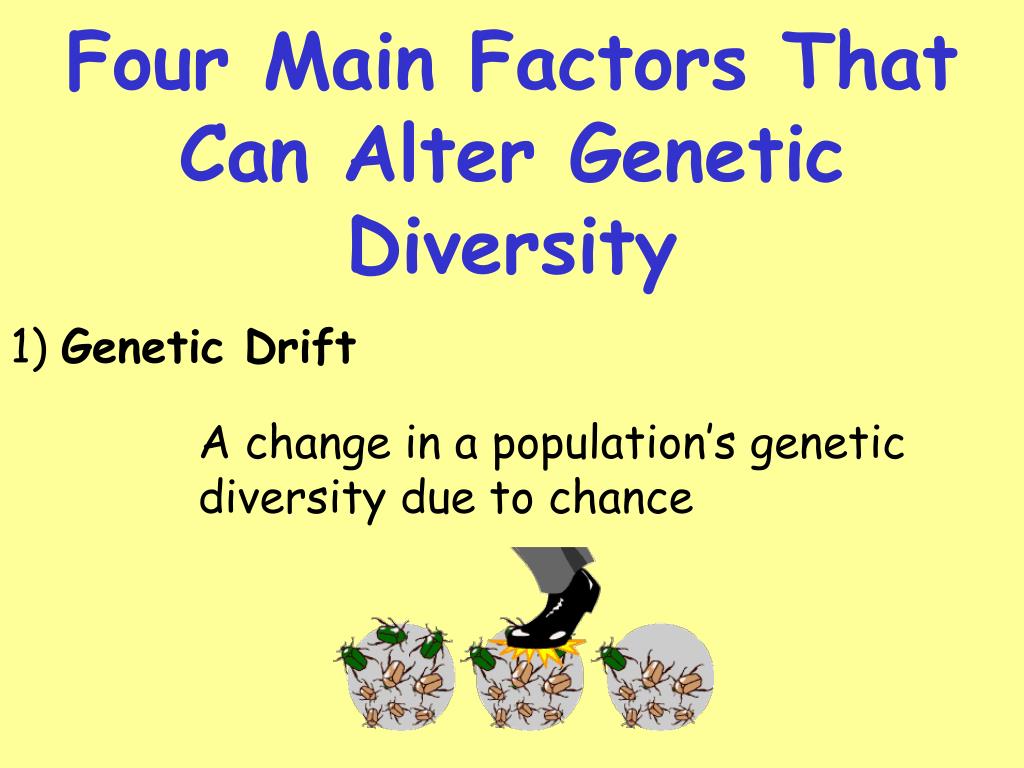 Four Main Factors That Can Alter Genetic Diversity

1) Genetic Drift

A change in a population's genetic diversity due to chance